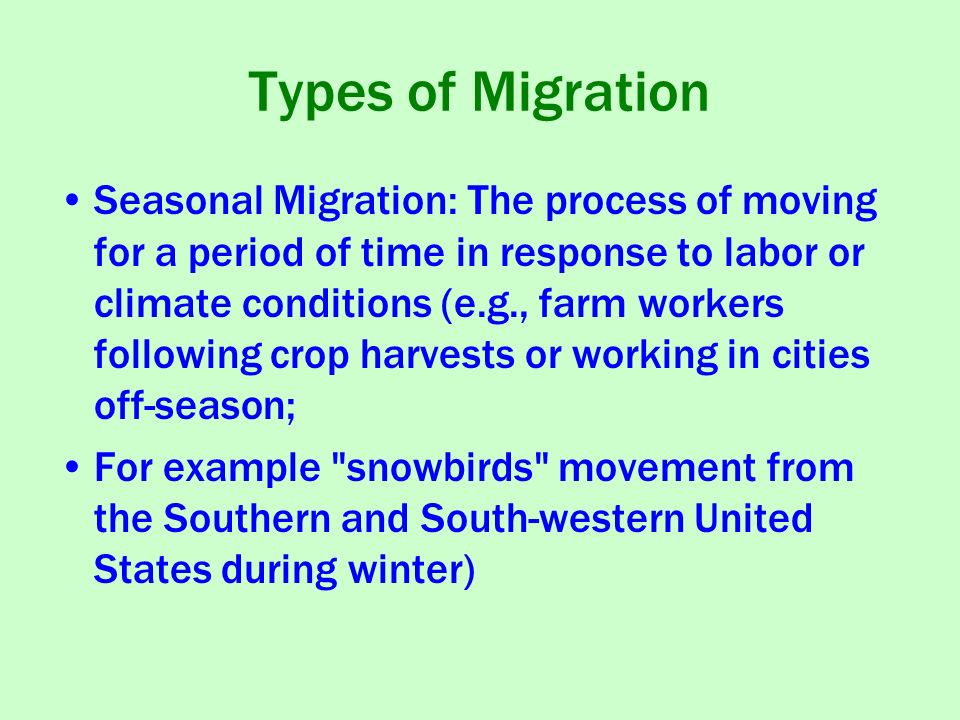 Types of Migration

• Seasonal Migration: The process of moving for a period of time in response to labor or climate conditions (e.g., farm workers following crop harvests or working in cities off-season;

• For example "snowbirds" movement from the Southern and South-western United States during winter)